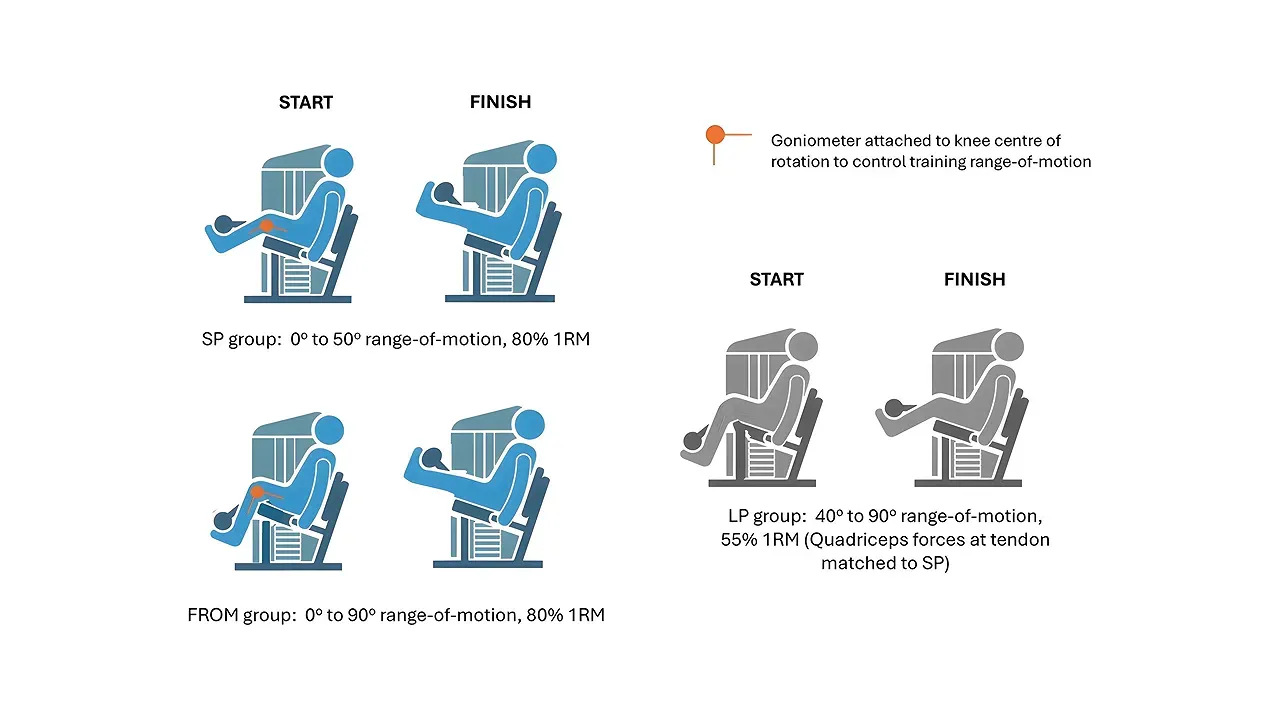 START

FINISH

SP group: 0º to 50º range-of-motion, 80% 1RM

FROM group: 0º to 90º range-of-motion, 80% 1RM

Goniometer attached to knee centre of rotation to control training range-of-motion

START

FINISH

LP group: 40º to 90º range-of-motion, 55% 1RM (Quadriceps forces at tendon matched to SP)